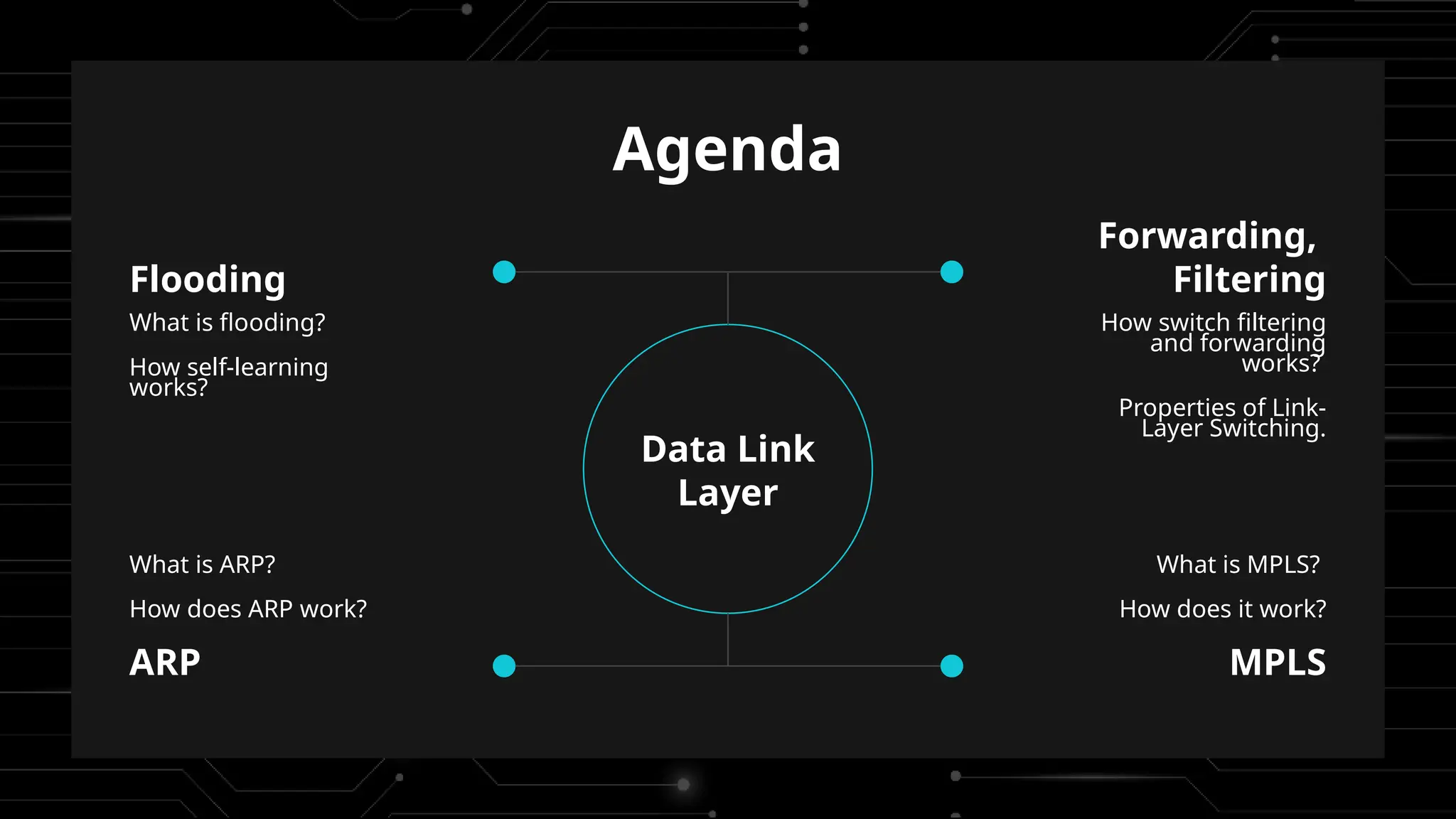 Agenda

Flooding

What is flooding?

How self-learning works?

Forwarding, Filtering

How switch filtering and forwarding works?

Properties of Link-Layer Switching.

Data Link Layer

What is ARP?

How does ARP work?

ARP

What is MPLS?

How does it work?

MPLS